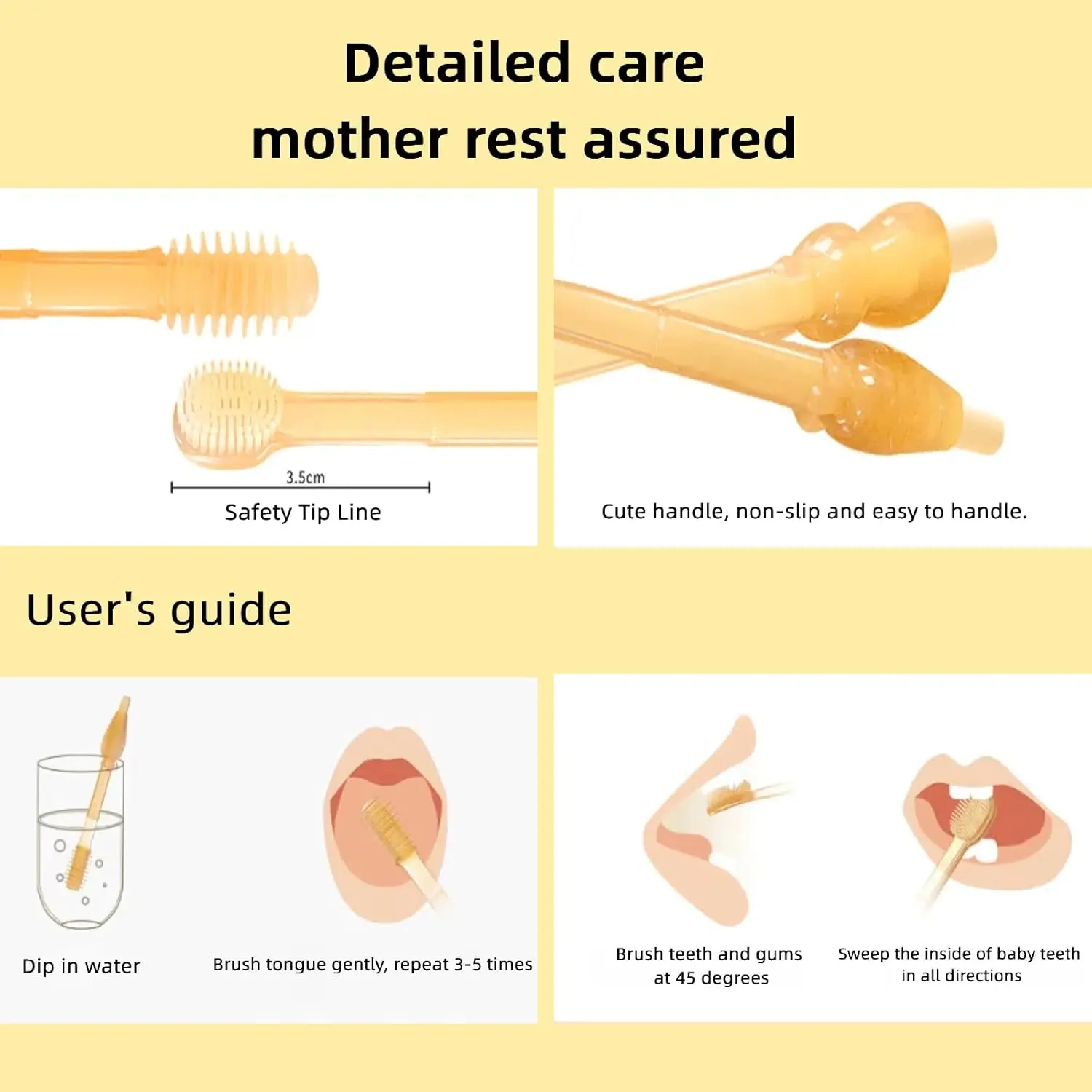 Detailed care
mother rest assured

3.5cm
Safety Tip Line

Cute handle, non-slip and easy to handle.

User's guide

Dip in water

Brush tongue gently, repeat 3-5 times

Brush teeth and gums at 45 degrees

Sweep the inside of baby teeth in all directions